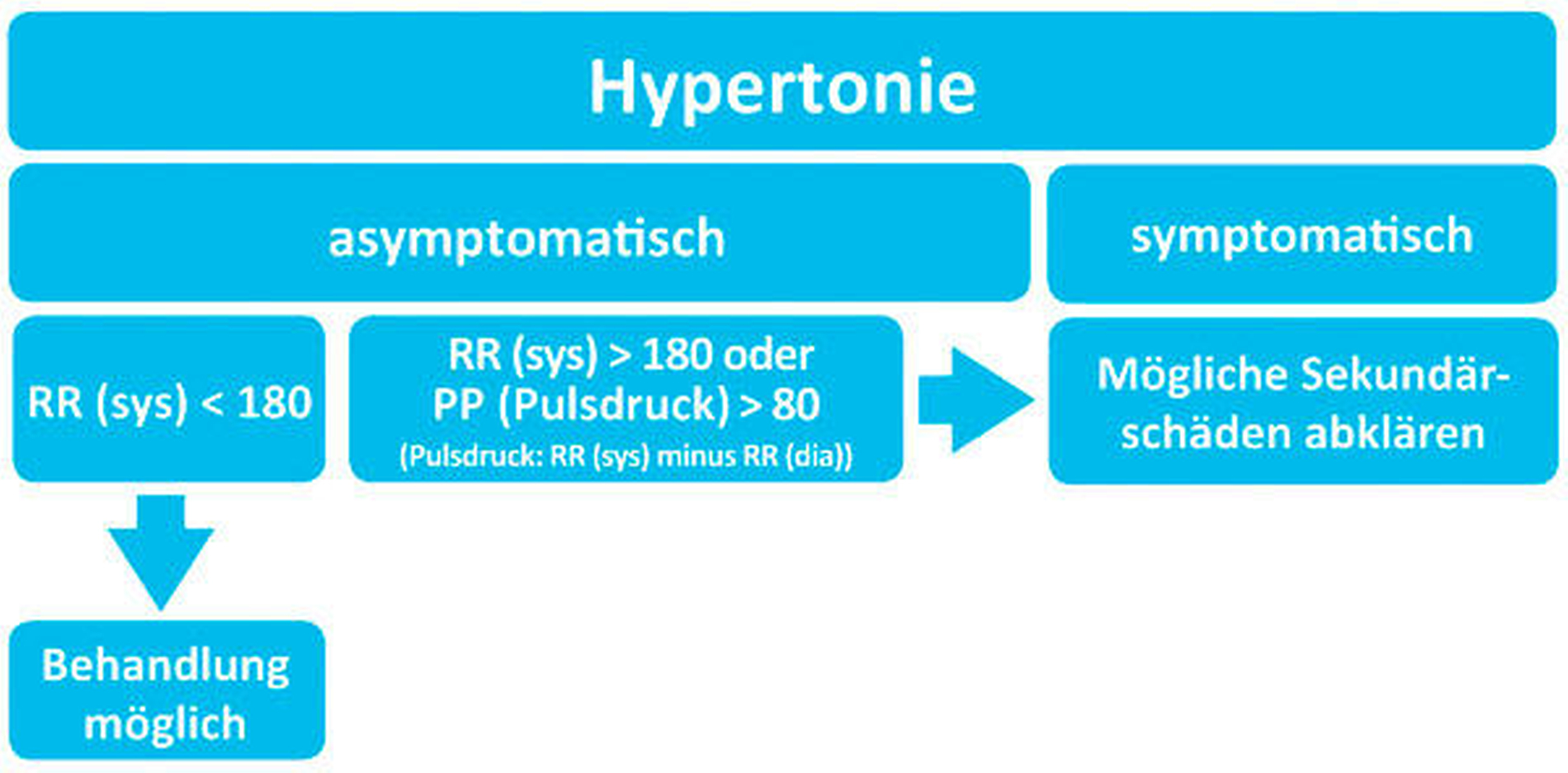 Hypertonie

asymptomatisch

symptomatisch

RR (sys) < 180

RR (sys) > 180 oder PP (Pulsdruck) > 80
(Pulsdruck: RR (sys) minus RR (dia))

Mögliche Sekundärschäden abklären

Behandlung möglich